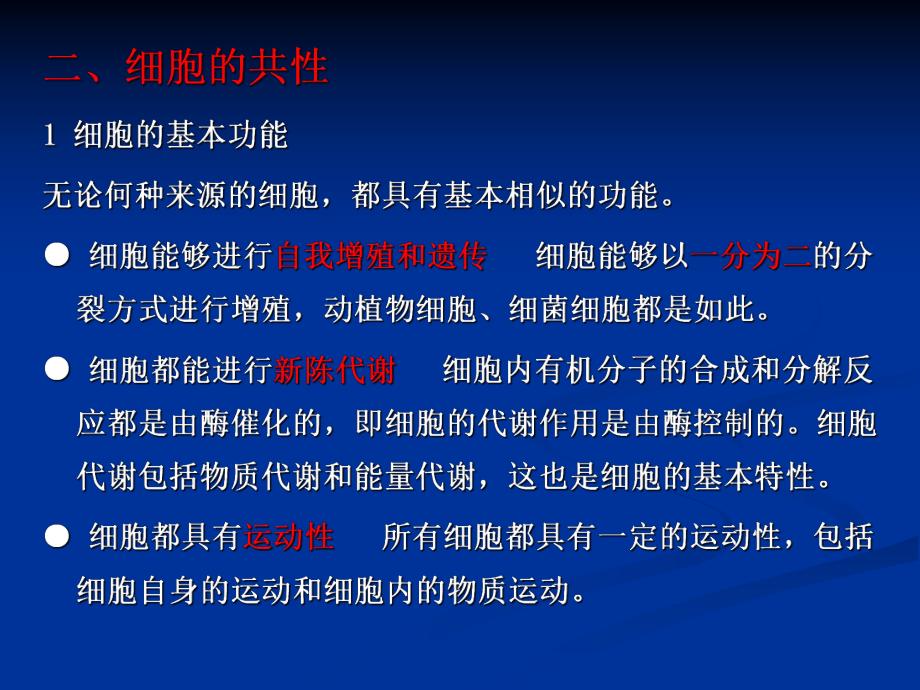 二、细胞的共性

1 细胞的基本功能

无论何种来源的细胞，都具有基本相似的功能。

● 细胞能够进行自我增殖和遗传　细胞能够以一分为二的分裂方式进行增殖，动植物细胞、细菌细胞都是如此。

● 细胞都能进行新陈代谢　细胞内有机分子的合成和分解反应都是由酶催化的，即细胞的代谢作用是由酶控制的。细胞代谢包括物质代谢和能量代谢，这也是细胞的基本特性。

● 细胞都具有运动性　所有细胞都具有一定的运动性，包括细胞自身的运动和细胞内的物质运动。